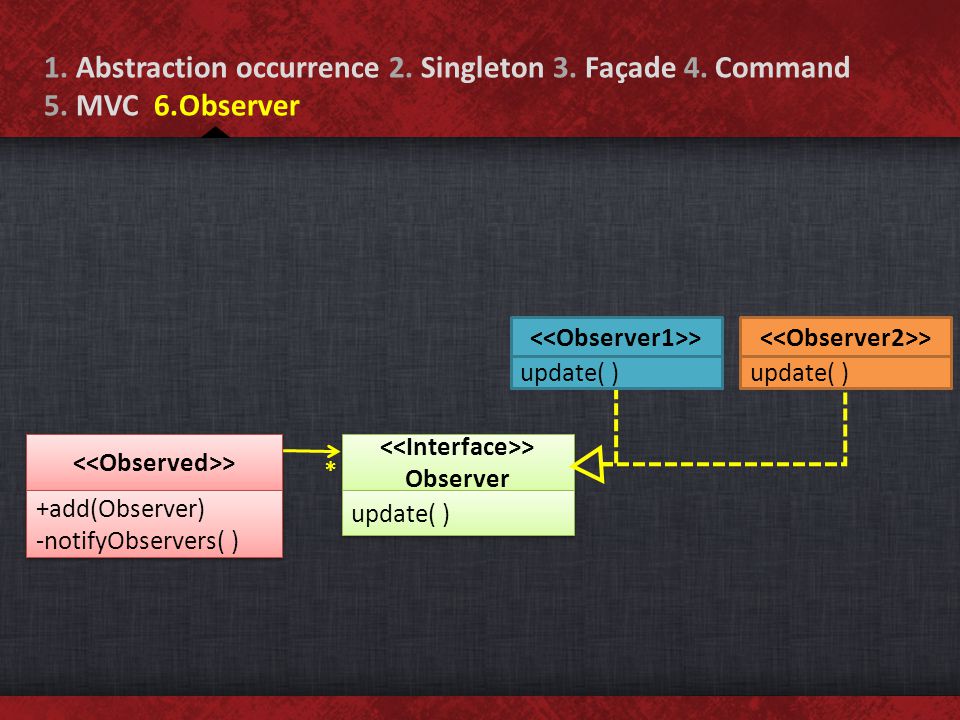 1. Abstraction occurrence 2. Singleton 3. Façade 4. Command 5. MVC 6.Observer

<<Observer1>>
update( )

<<Observer2>>
update( )

<<Observed>>
+add(Observer)
-notifyObservers( )

*

<<Interface>>
Observer
update( )